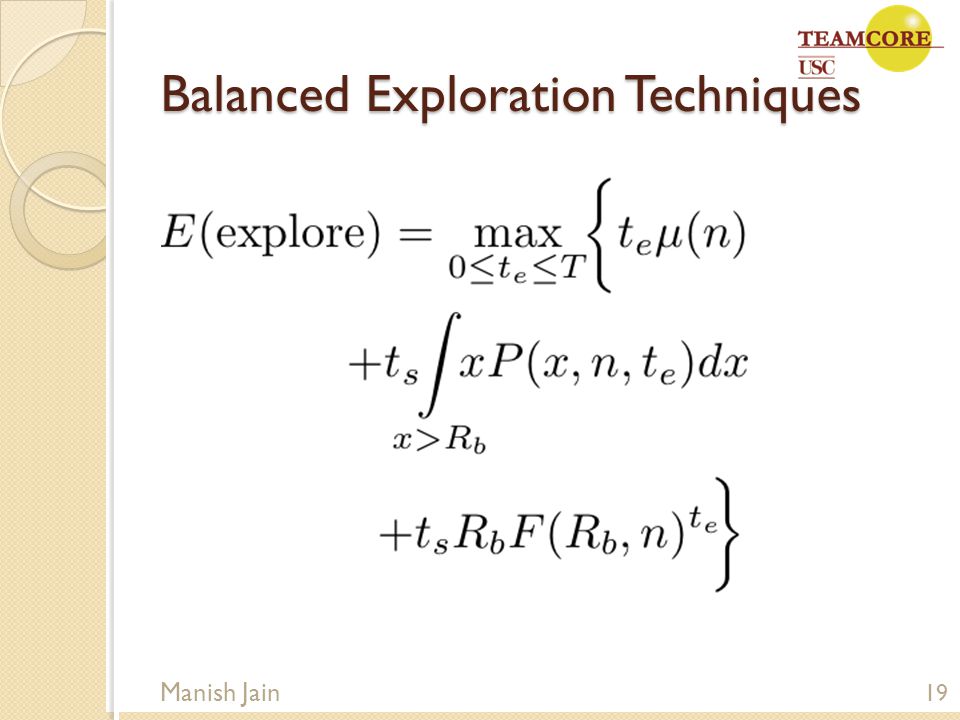 TEAMCORE
USC

Balanced Exploration Techniques

$E(\text{explore}) = \max_{0 \le t_e \le T} \Big\{ t_e \mu(n)$

$+ t_s \int_{x > R_b} x P(x, n, t_e) dx$

$+ t_s R_b F(R_b, n)^{t_e} \Big\}$

Manish Jain

19